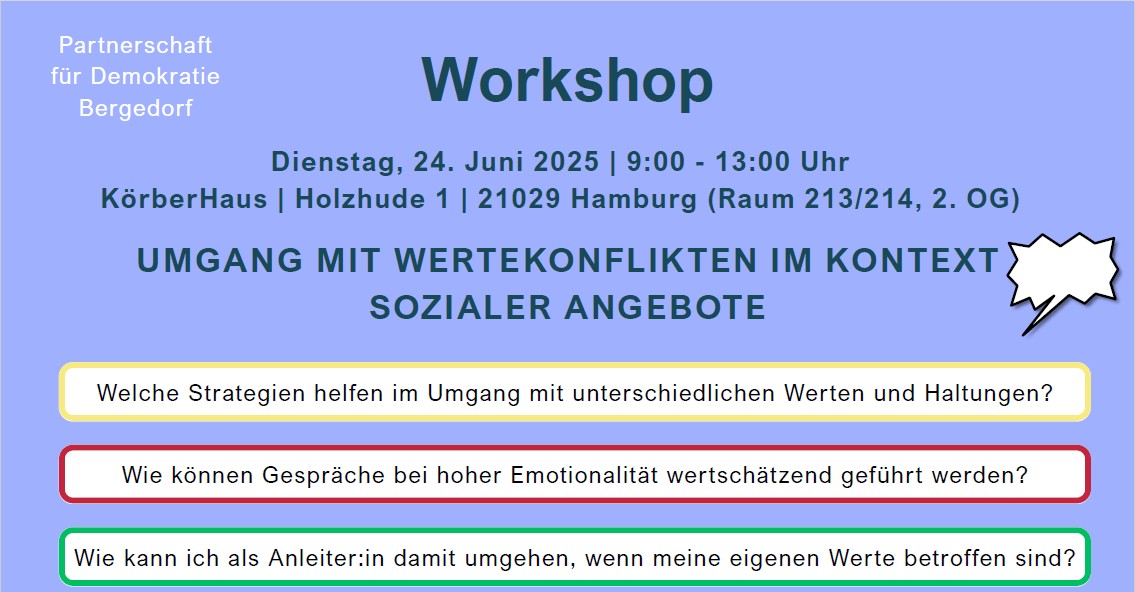 Partnerschaft für Demokratie Bergedorf

Workshop

Dienstag, 24. Juni 2025 | 9:00 - 13:00 Uhr
KörberHaus | Holzhude 1 | 21029 Hamburg (Raum 213/214, 2. OG)

UMGANG MIT WERTEKONFLIKTEN IM KONTEXT SOZIALER ANGEBOTE

Welche Strategien helfen im Umgang mit unterschiedlichen Werten und Haltungen?

Wie können Gespräche bei hoher Emotionalität wertschätzend geführt werden?

Wie kann ich als Anleiter:in damit umgehen, wenn meine eigenen Werte betroffen sind?